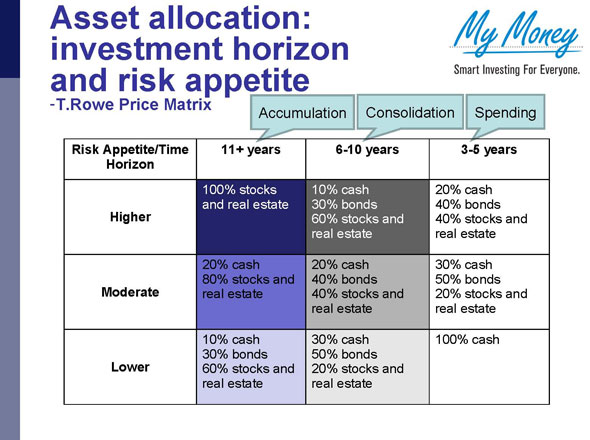 Asset allocation: investment horizon and risk appetite
-T.Rowe Price Matrix

My Money
Smart Investing For Everyone.

Accumulation
Consolidation
Spending

| Risk Appetite/Time Horizon | 11+ years | 6-10 years | 3-5 years |
|---|---|---|---|
| Higher | 100% stocks and real estate | 10% cash 30% bonds 60% stocks and real estate | 20% cash 40% bonds 40% stocks and real estate |
| Moderate | 20% cash 80% stocks and real estate | 20% cash 40% bonds 40% stocks and real estate | 30% cash 50% bonds 20% stocks and real estate |
| Lower | 10% cash 30% bonds 60% stocks and real estate | 30% cash 50% bonds 20% stocks and real estate | 100% cash |